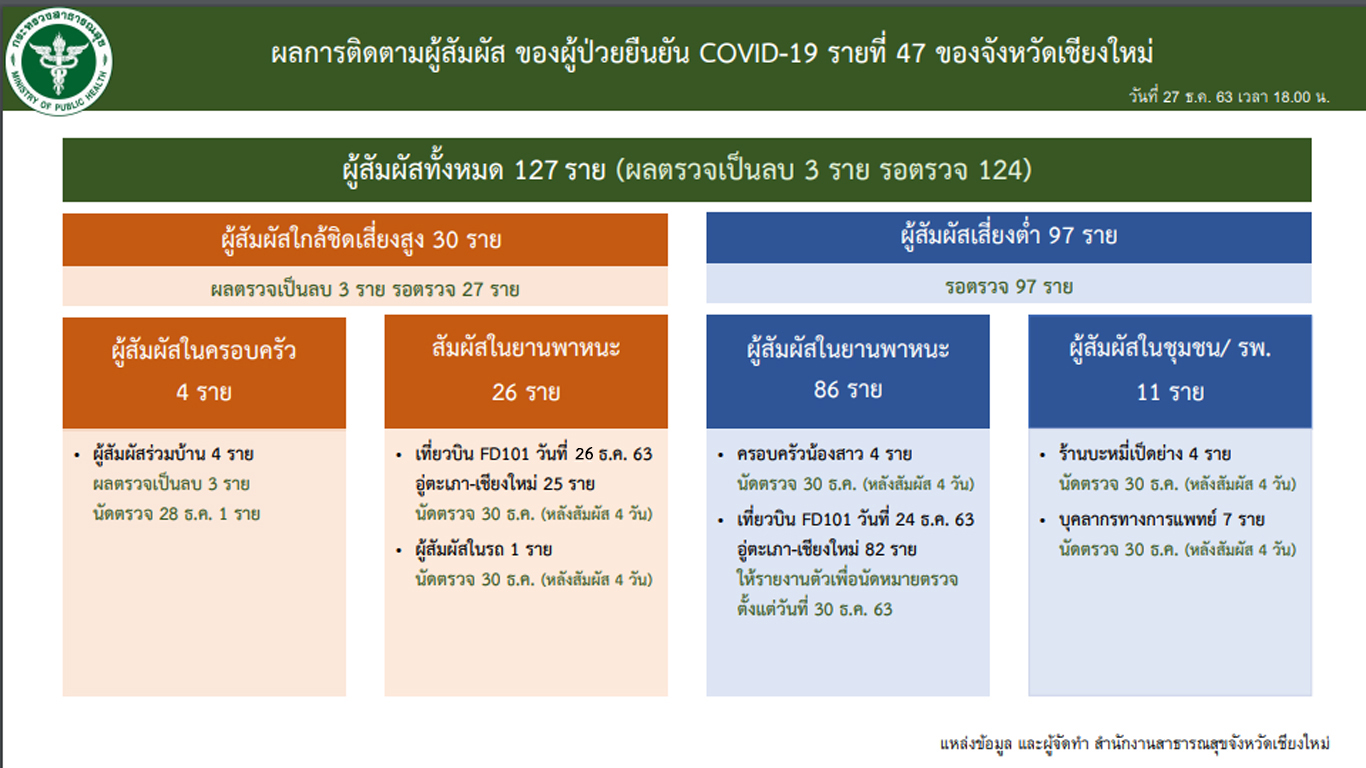 กระทรวงสาธารณสุข
MINISTRY OF PUBLIC HEALTH

ผลการติดตามผู้สัมผัส ของผู้ป่วยยืนยัน COVID-19 รายที่ 47 ของจังหวัดเชียงใหม่

วันที่ 27 ธ.ค. 63 เวลา 18.00 น.

ผู้สัมผัสทั้งหมด 127 ราย (ผลตรวจเป็นลบ 3 ราย รอตรวจ 124)

ผู้สัมผัสใกล้ชิดเสี่ยงสูง 30 ราย

ผลตรวจเป็นลบ 3 ราย รอตรวจ 27 ราย

ผู้สัมผัสในครอบครัว
4 ราย

• ผู้สัมผัสร่วมบ้าน 4 ราย
ผลตรวจเป็นลบ 3 ราย
นัดตรวจ 28 ธ.ค. 1 ราย

สัมผัสในยานพาหนะ
26 ราย

• เที่ยวบิน FD101 วันที่ 26 ธ.ค. 63 อู่ตะเภา-เชียงใหม่ 25 ราย
นัดตรวจ 30 ธ.ค. (หลังสัมผัส 4 วัน)
• ผู้สัมผัสในรถ 1 ราย
นัดตรวจ 30 ธ.ค. (หลังสัมผัส 4 วัน)

ผู้สัมผัสเสี่ยงต่ำ 97 ราย

รอตรวจ 97 ราย

ผู้สัมผัสในยานพาหนะ
86 ราย

• ครอบครัวน้องสาว 4 ราย
นัดตรวจ 30 ธ.ค. (หลังสัมผัส 4 วัน)
• เที่ยวบิน FD101 วันที่ 24 ธ.ค. 63 อู่ตะเภา-เชียงใหม่ 82 ราย
ให้รายงานตัวเพื่อนัดหมายตรวจ ตั้งแต่วันที่ 30 ธ.ค. 63

ผู้สัมผัสในชุมชน/ รพ.
11 ราย

• ร้านบะหมี่เป็ดย่าง 4 ราย
นัดตรวจ 30 ธ.ค. (หลังสัมผัส 4 วัน)
• บุคลากรทางการแพทย์ 7 ราย
นัดตรวจ 30 ธ.ค. (หลังสัมผัส 4 วัน)

แหล่งข้อมูล และผู้จัดทำ สำนักงานสาธารณสุขจังหวัดเชียงใหม่